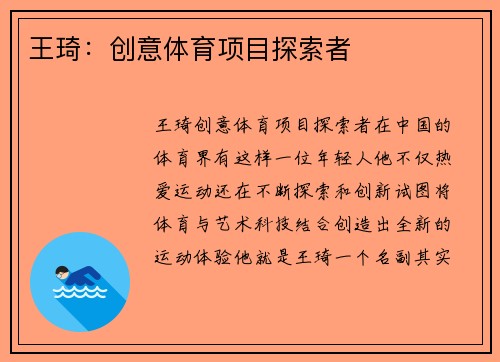 王琦：创意体育项目探索者

王琦创意体育项目探索者在中国的体育界有这样一位年轻人他不仅热爱运动还在不断探索和创新试图将体育与艺术科技结合创造出全新的运动体验他就是王琦一个名副其实